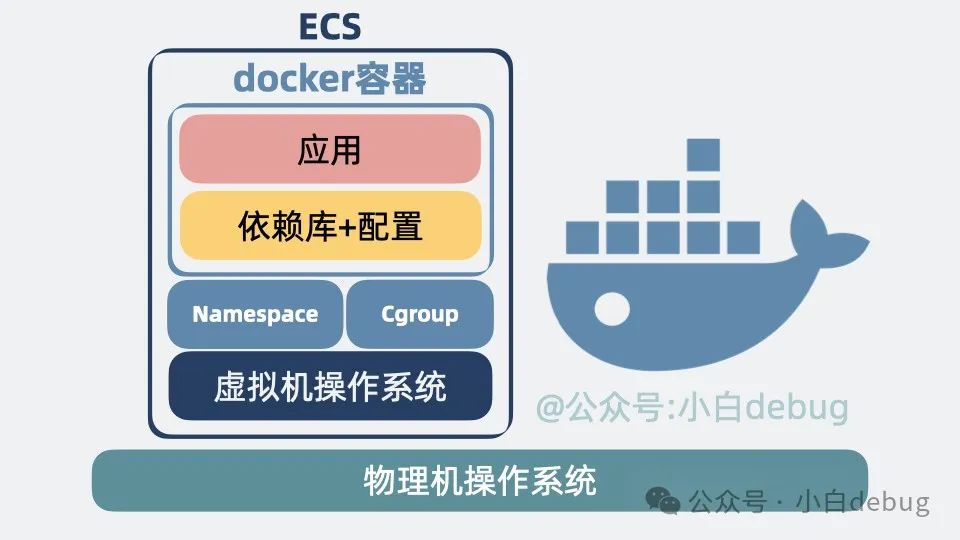 ECS

docker容器

应用

依赖库+配置

Namespace

Cgroup

虚拟机操作系统

@公众号:小白debug

物理机操作系统

公众号 · 小白debug